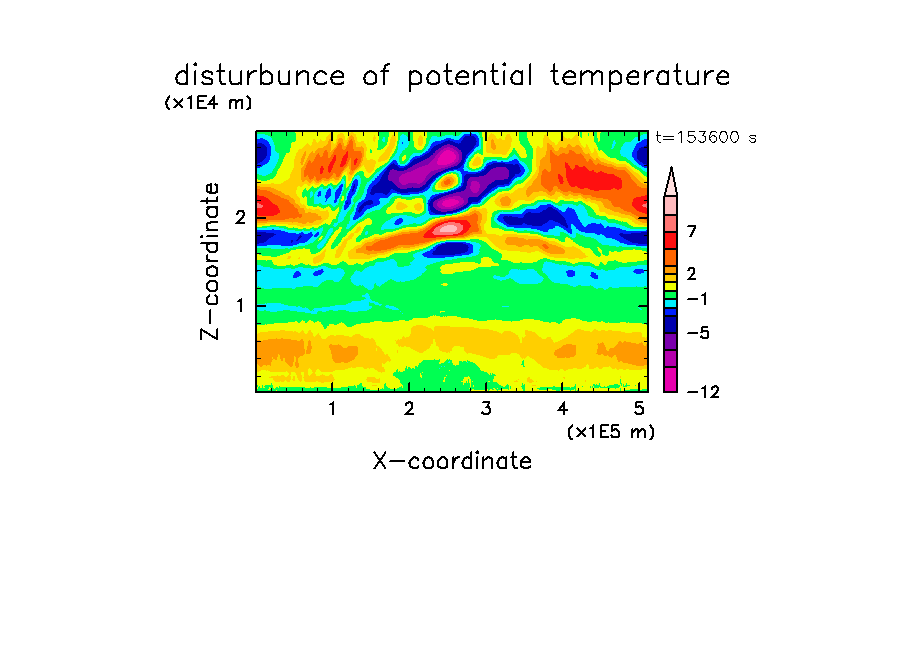 disturbunce of potential temperature

(x1E4 m)

t=153600 s

Z-coordinate

2

1

7

2

−1

−5

−12

1 2 3 4 5

(x1E5 m)

X-coordinate